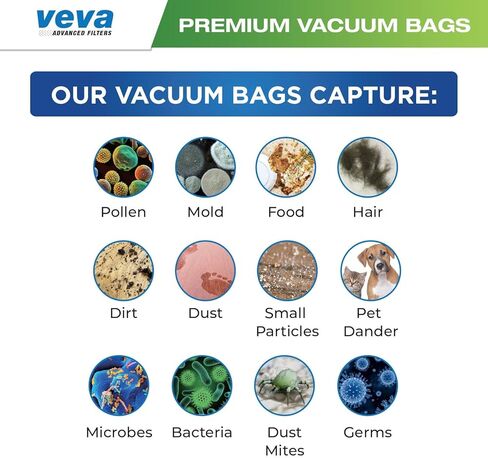 veva
ADVANCED FILTERS

PREMIUM VACUUM BAGS

OUR VACUUM BAGS CAPTURE:

Pollen

Mold

Food

Hair

Dirt

Dust

Small Particles

Pet Dander

Microbes

Bacteria

Dust Mites

Germs